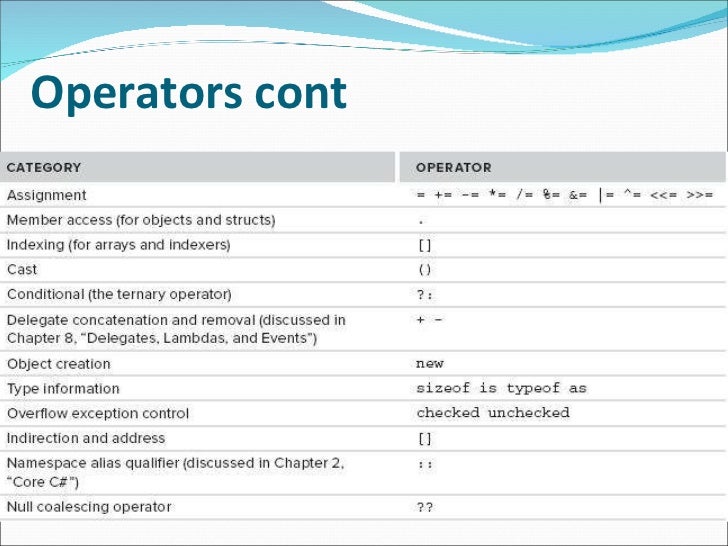 Operators cont

| CATEGORY | OPERATOR |
|---|---|
| Assignment | = += -= *= /= %= &= \|= ^= <<= >>= |
| Member access (for objects and structs) | . |
| Indexing (for arrays and indexers) | [] |
| Cast | () |
| Conditional (the ternary operator) | ?: |
| Delegate concatenation and removal (discussed in Chapter 8, "Delegates, Lambdas, and Events") | + - |
| Object creation | new |
| Type information | sizeof is typeof as |
| Overflow exception control | checked unchecked |
| Indirection and address | [] |
| Namespace alias qualifier (discussed in Chapter 2, "Core C#") | :: |
| Null coalescing operator | ?? |